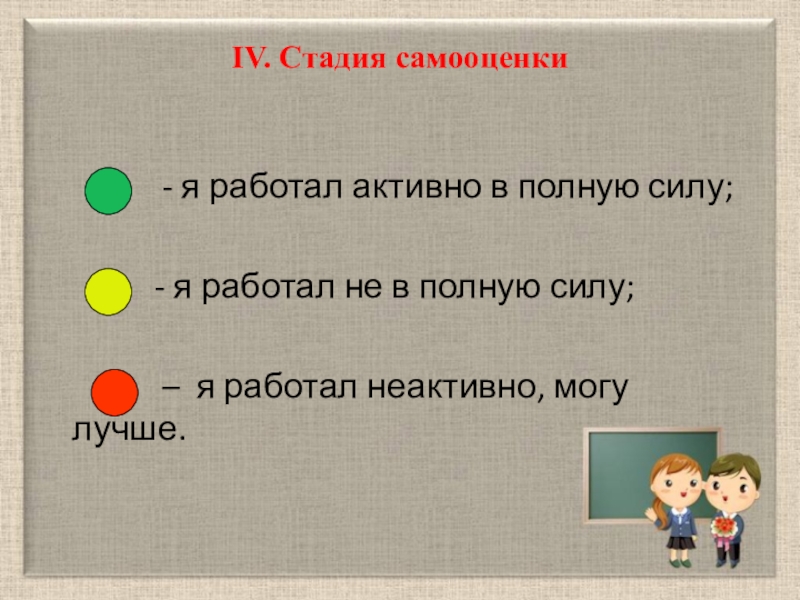 IV. Стадия самооценки

- я работал активно в полную силу;

- я работал не в полную силу;

– я работал неактивно, могу лучше.